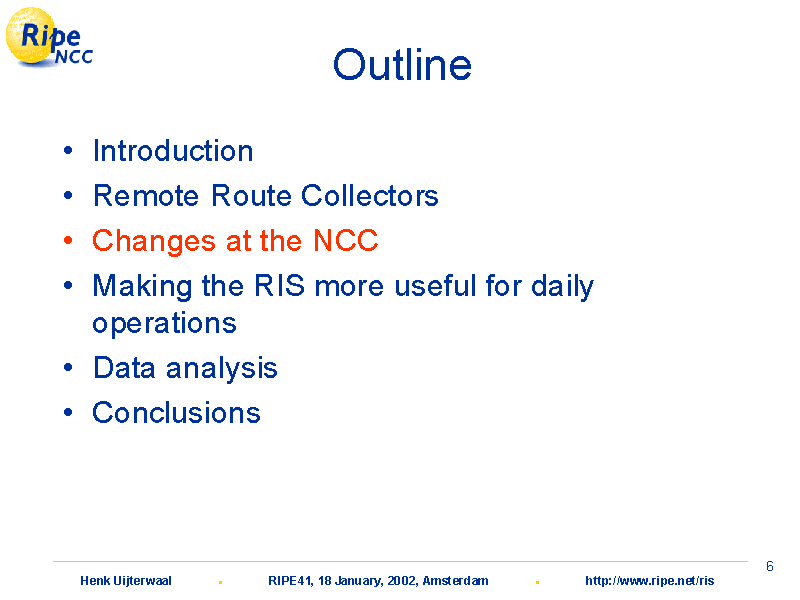 Ripe NCC

Outline

• Introduction
• Remote Route Collectors
• Changes at the NCC
• Making the RIS more useful for daily operations
• Data analysis
• Conclusions

6

Henk Uijterwaal ▪ RIPE41, 18 January, 2002, Amsterdam ▪ http://www.ripe.net/ris